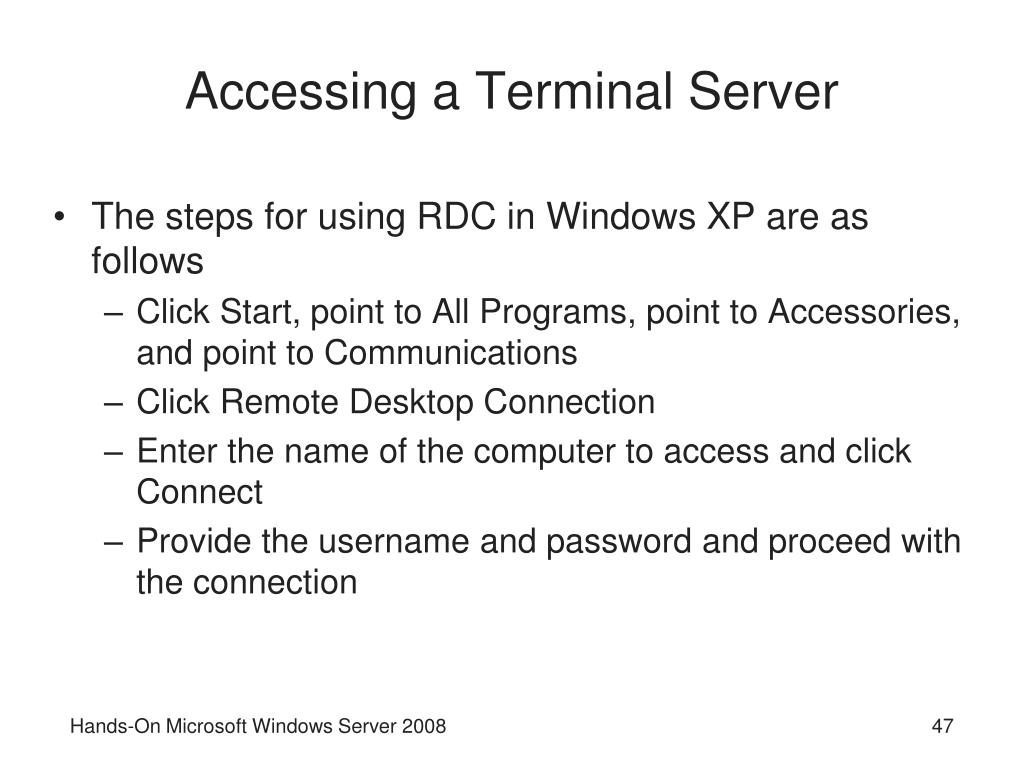 Accessing a Terminal Server

• The steps for using RDC in Windows XP are as follows
– Click Start, point to All Programs, point to Accessories, and point to Communications
– Click Remote Desktop Connection
– Enter the name of the computer to access and click Connect
– Provide the username and password and proceed with the connection

Hands-On Microsoft Windows Server 2008

47